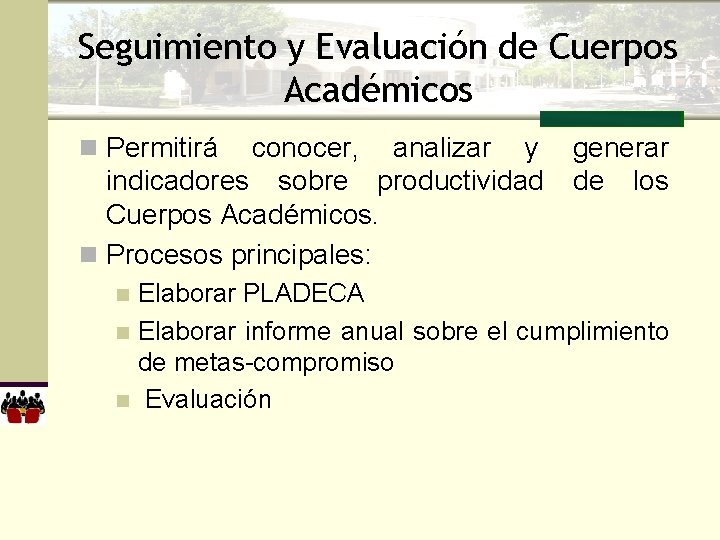 Seguimiento y Evaluación de Cuerpos Académicos

Permitirá conocer, analizar y generar indicadores sobre productividad de los Cuerpos Académicos.

Procesos principales:

Elaborar PLADECA

Elaborar informe anual sobre el cumplimiento de metas-compromiso

Evaluación